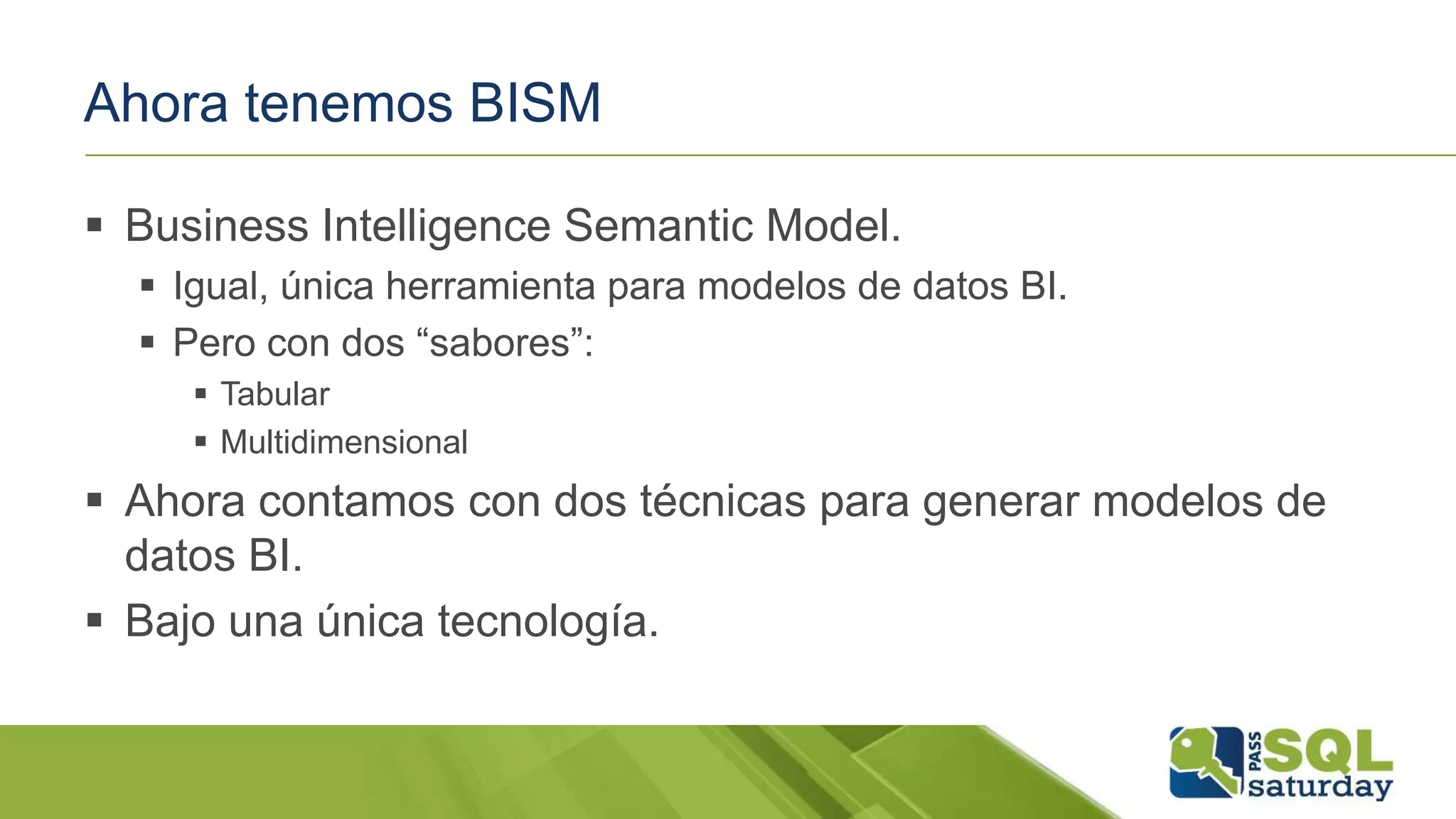 Ahora tenemos BISM

▪ Business Intelligence Semantic Model.
 ▪ Igual, única herramienta para modelos de datos BI.
 ▪ Pero con dos “sabores”:
  ▪ Tabular
  ▪ Multidimensional
▪ Ahora contamos con dos técnicas para generar modelos de datos BI.
▪ Bajo una única tecnología.

PASS SQL saturday